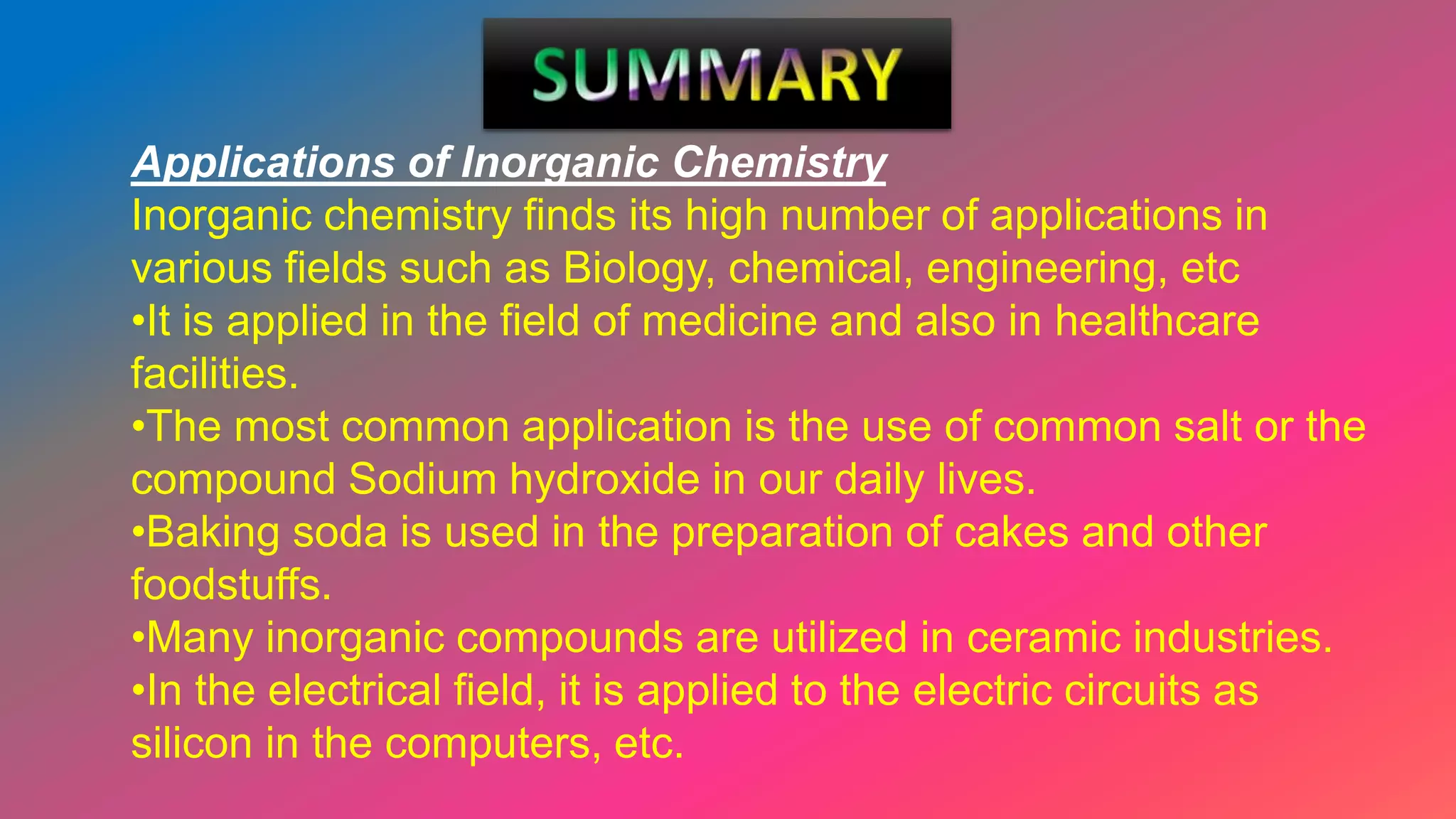 SUMMARY

Applications of Inorganic Chemistry

Inorganic chemistry finds its high number of applications in various fields such as Biology, chemical, engineering, etc

•It is applied in the field of medicine and also in healthcare facilities.

•The most common application is the use of common salt or the compound Sodium hydroxide in our daily lives.

•Baking soda is used in the preparation of cakes and other foodstuffs.

•Many inorganic compounds are utilized in ceramic industries.

•In the electrical field, it is applied to the electric circuits as silicon in the computers, etc.